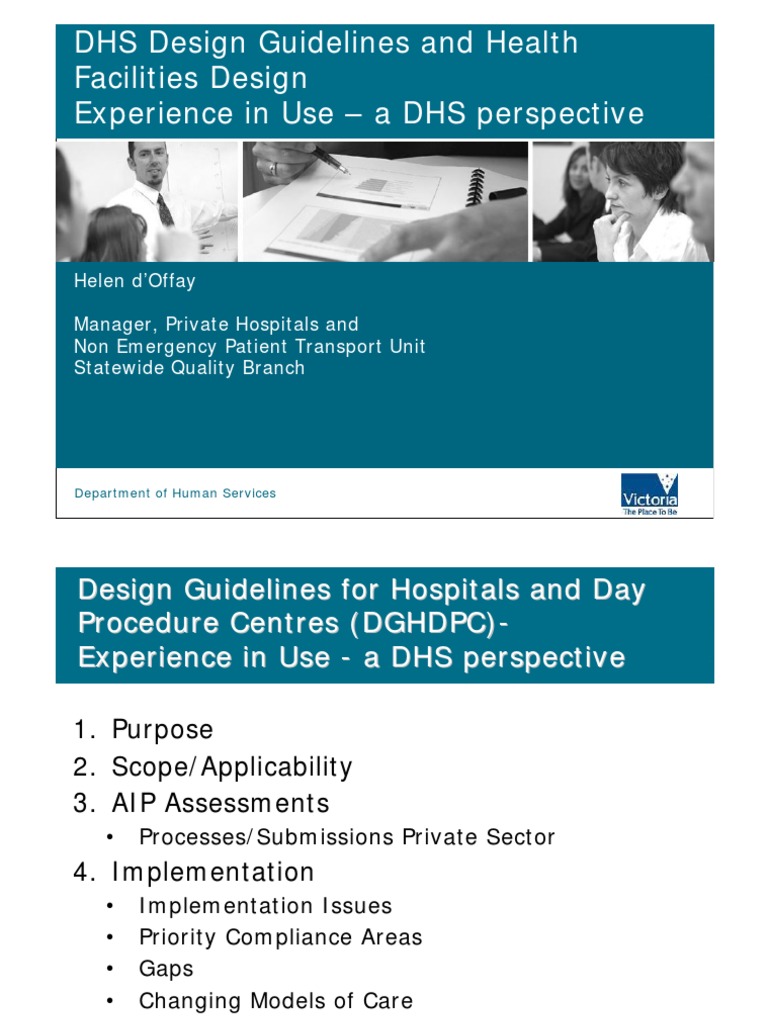 DHS Design Guidelines and Health Facilities Design
Experience in Use – a DHS perspective

Helen d'Offay

Manager, Private Hospitals and
Non Emergency Patient Transport Unit
Statewide Quality Branch

Department of Human Services

Victoria
The Place To Be

Design Guidelines for Hospitals and Day Procedure Centres (DGHDPC)-
Experience in Use - a DHS perspective

1. Purpose
2. Scope/Applicability
3. AIP Assessments
• Processes/Submissions Private Sector
4. Implementation
• Implementation Issues
• Priority Compliance Areas
• Gaps
• Changing Models of Care